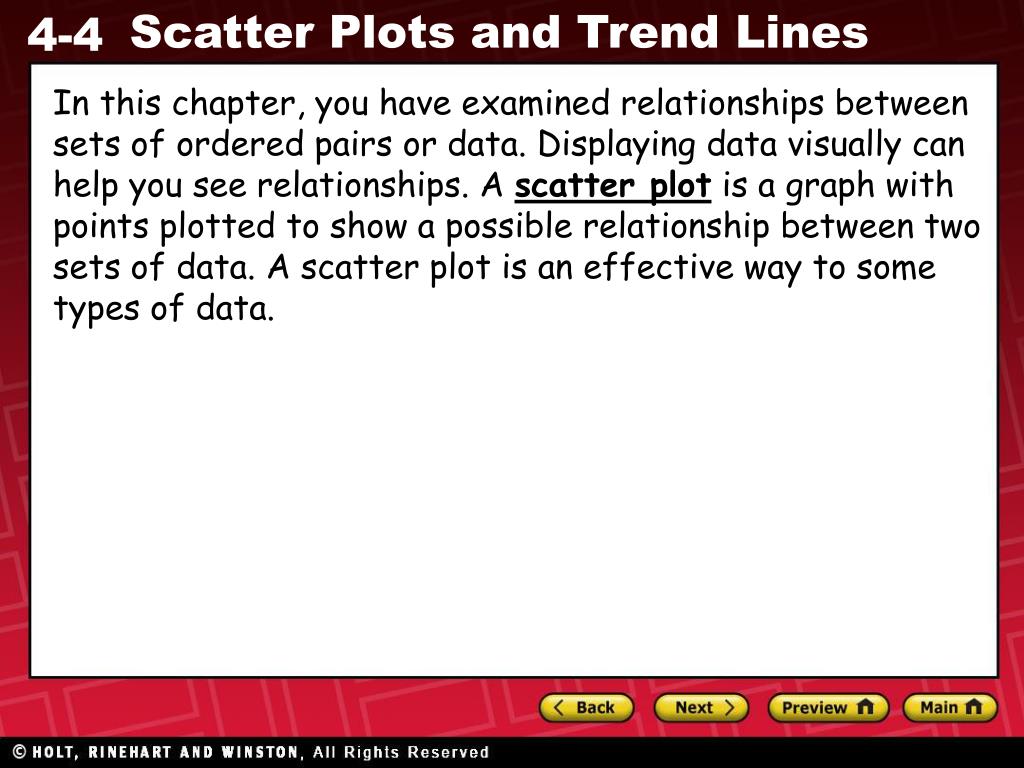 4-4 Scatter Plots and Trend Lines

In this chapter, you have examined relationships between sets of ordered pairs or data. Displaying data visually can help you see relationships. A scatter plot is a graph with points plotted to show a possible relationship between two sets of data. A scatter plot is an effective way to some types of data.

Back Next Preview Main

© HOLT, RINEHART AND WINSTON, All Rights Reserved